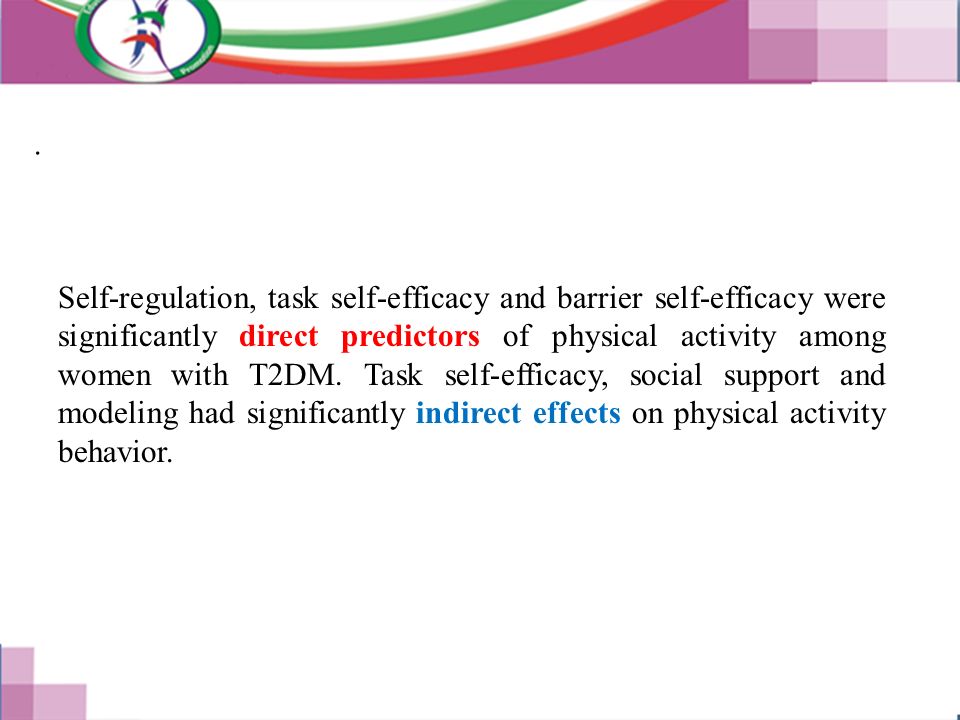 .

Self-regulation, task self-efficacy and barrier self-efficacy were significantly direct predictors of physical activity among women with T2DM. Task self-efficacy, social support and modeling had significantly indirect effects on physical activity behavior.